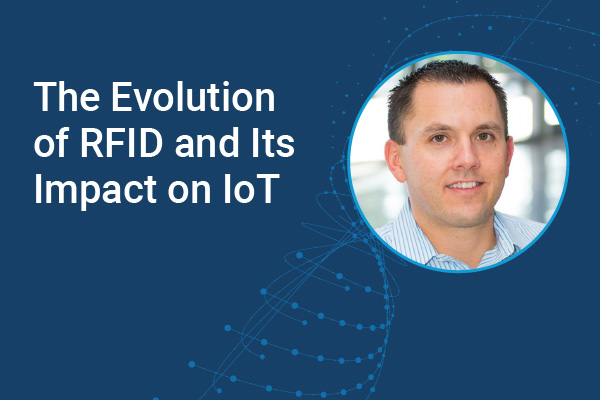 The Evolution of RFID and Its Impact on IoT